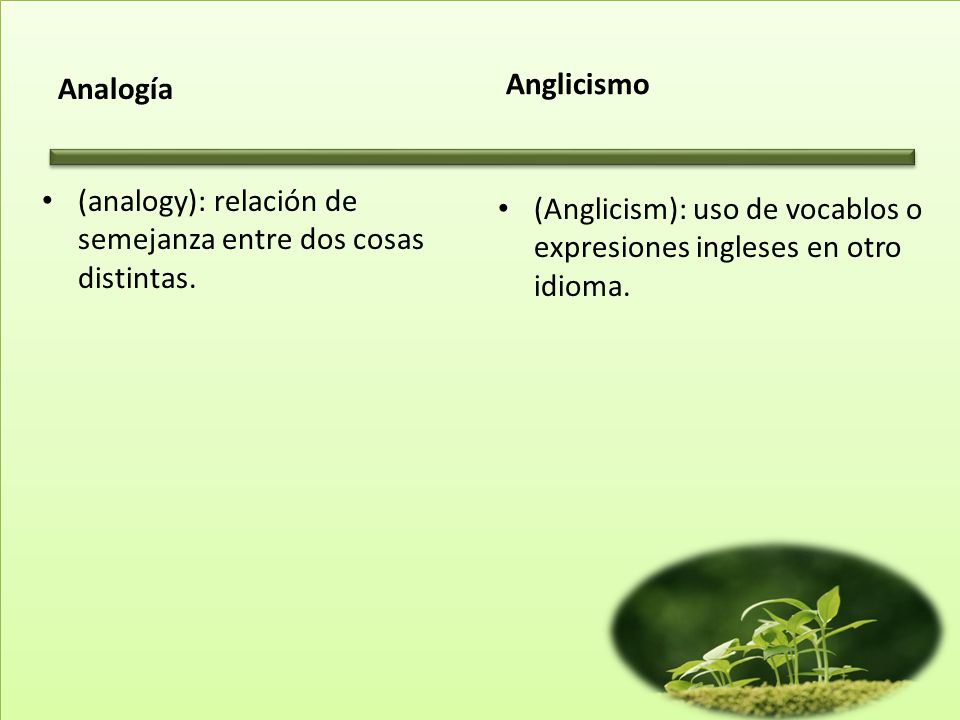 Analogía

• (analogy): relación de semejanza entre dos cosas distintas.

Anglicismo

• (Anglicism): uso de vocablos o expresiones ingleses en otro idioma.